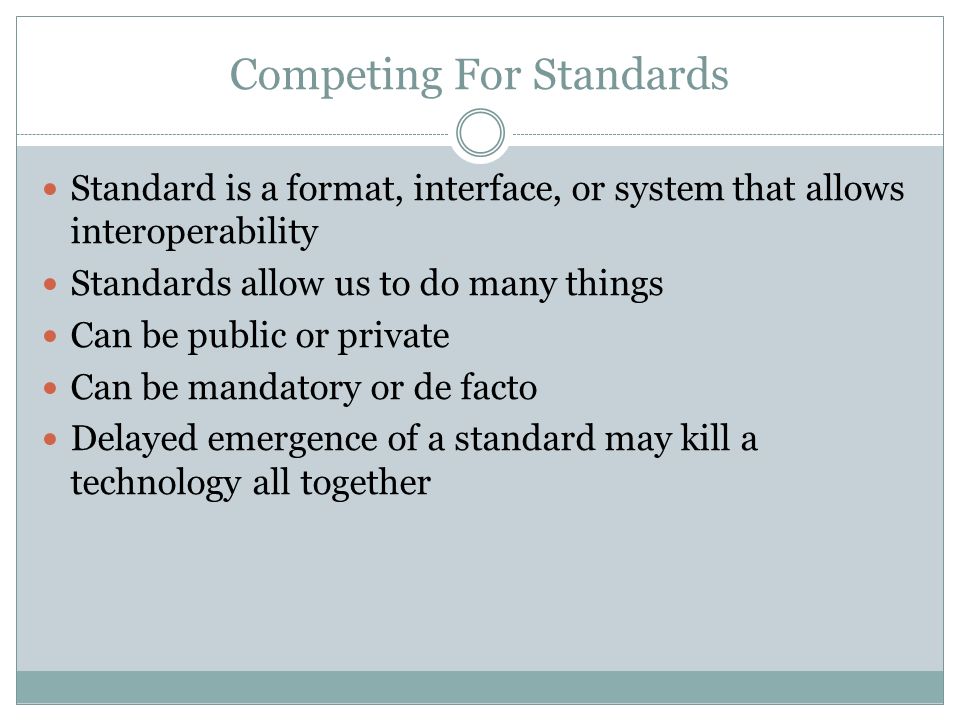 Competing For Standards

- Standard is a format, interface, or system that allows interoperability
- Standards allow us to do many things
- Can be public or private
- Can be mandatory or de facto
- Delayed emergence of a standard may kill a technology all together